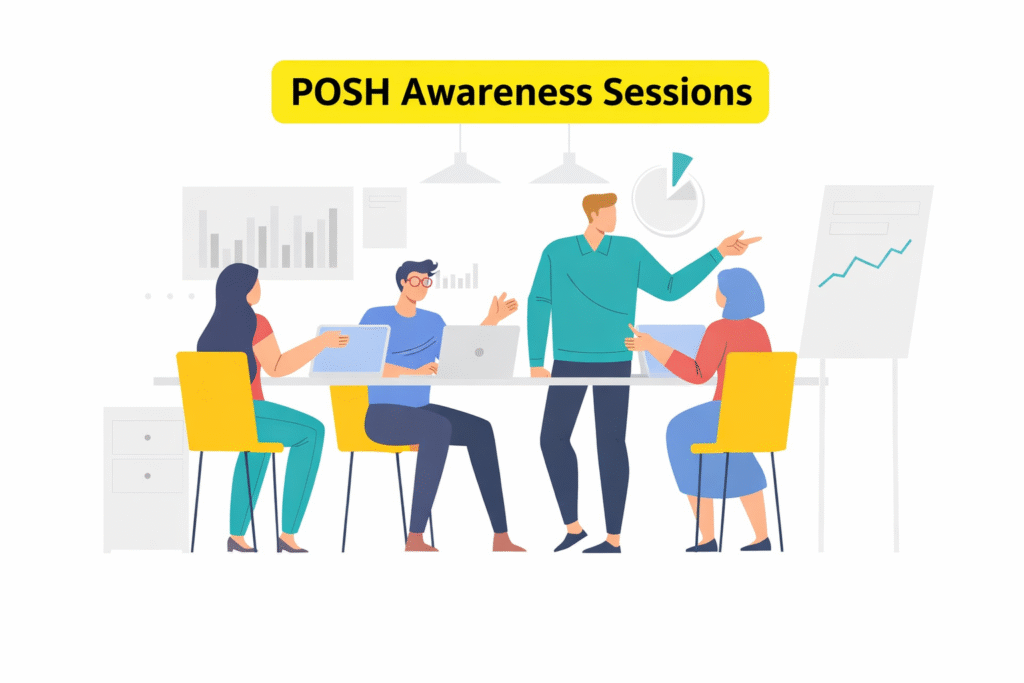 POSH Awareness Sessions